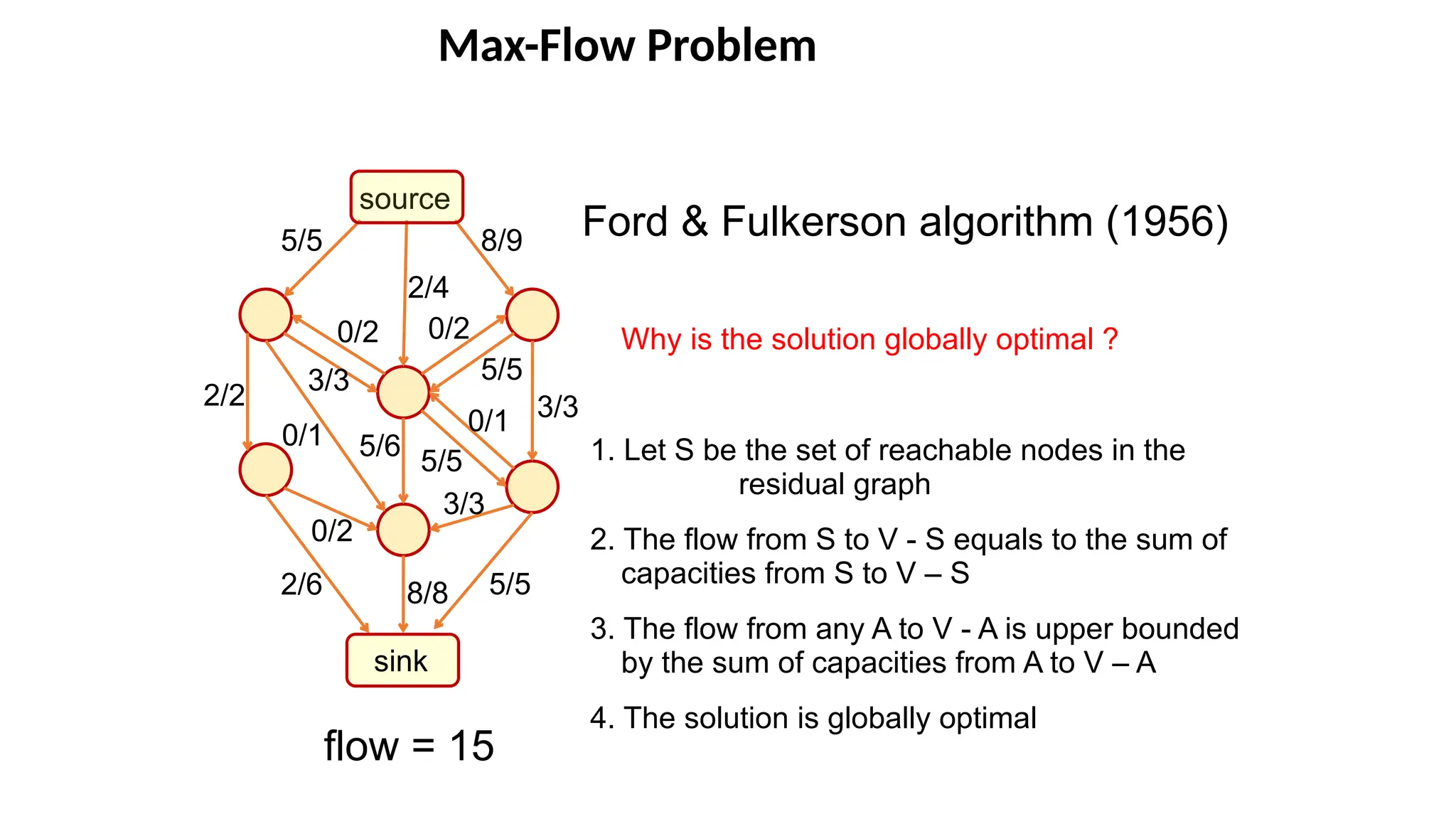 Max-Flow Problem

source

5/5

8/9

2/4

0/2

0/2

3/3

5/5

2/2

3/3

0/1

0/1

5/6

5/5

3/3

0/2

2/6

8/8

5/5

sink

flow = 15

Ford & Fulkerson algorithm (1956)

Why is the solution globally optimal ?

1. Let S be the set of reachable nodes in the residual graph

2. The flow from S to V - S equals to the sum of capacities from S to V – S

3. The flow from any A to V - A is upper bounded by the sum of capacities from A to V – A

4. The solution is globally optimal